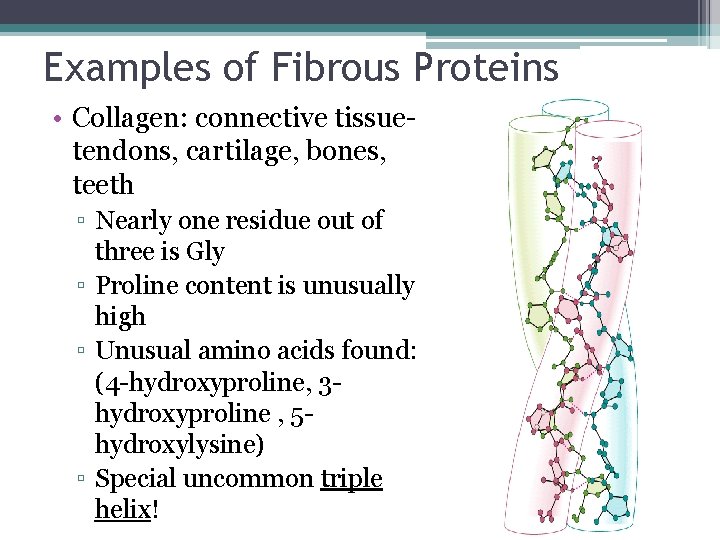 Examples of Fibrous Proteins

• Collagen: connective tissue-tendons, cartilage, bones, teeth

▫ Nearly one residue out of three is Gly

▫ Proline content is unusually high

▫ Unusual amino acids found: (4-hydroxyproline, 3-hydroxyproline , 5-hydroxylysine)

▫ Special uncommon triple helix!